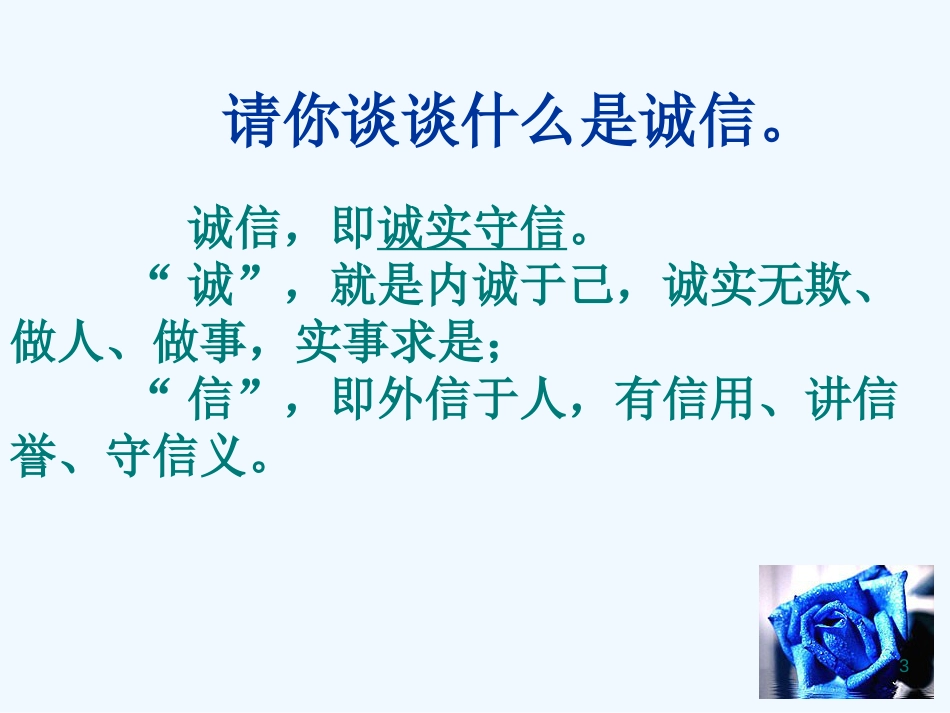 请你谈谈什么是诚信。

诚信，即诚实守信。

“诚”，就是内诚于己，诚实无欺、做人、做事，实事求是；

“信”，即外信于人，有信用、讲信誉、守信义。

3